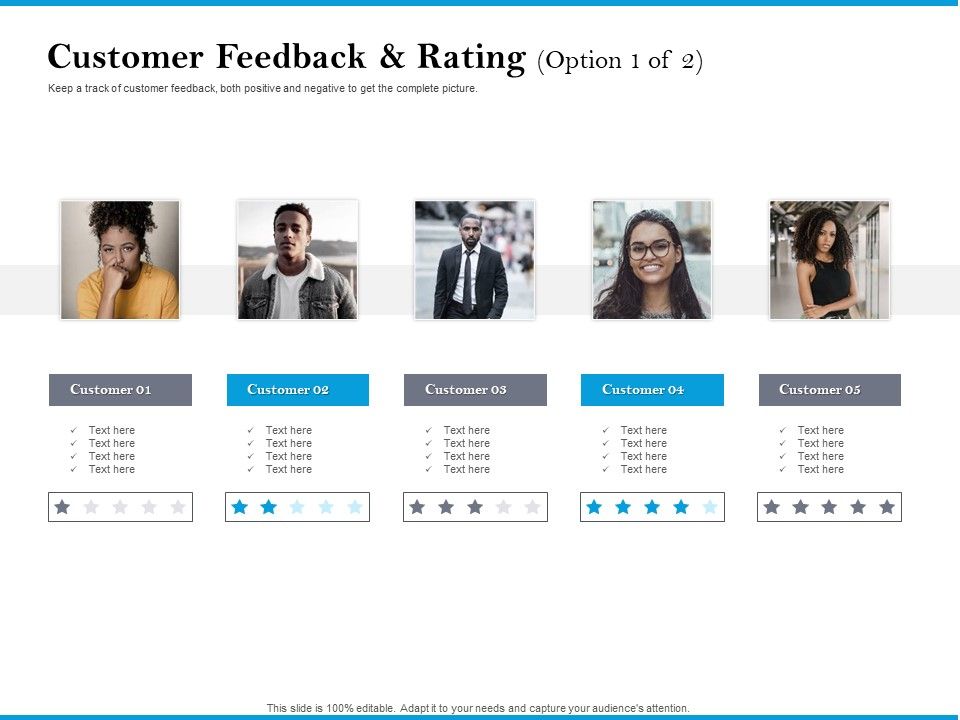 Customer Feedback & Rating (Option 1 of 2)

Keep a track of customer feedback, both positive and negative to get the complete picture.

Customer 01
✓ Text here
✓ Text here
✓ Text here
✓ Text here

Customer 02
✓ Text here
✓ Text here
✓ Text here
✓ Text here

Customer 03
✓ Text here
✓ Text here
✓ Text here
✓ Text here

Customer 04
✓ Text here
✓ Text here
✓ Text here
✓ Text here

Customer 05
✓ Text here
✓ Text here
✓ Text here
✓ Text here

This slide is 100% editable. Adapt it to your needs and capture your audience's attention.